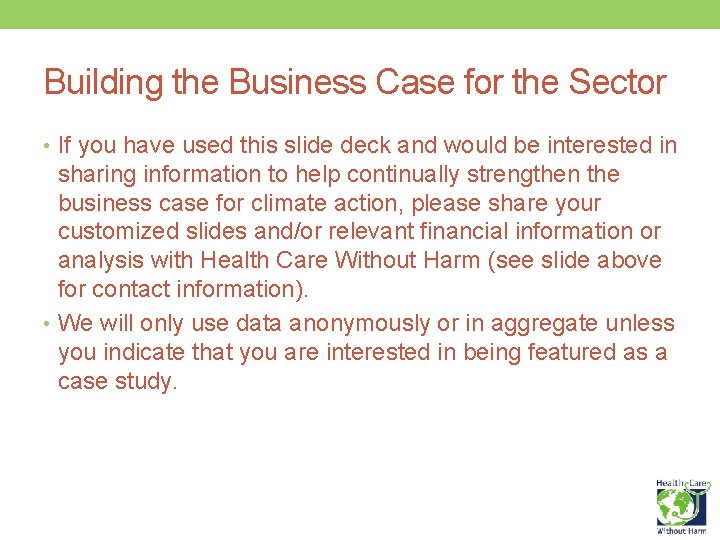 Building the Business Case for the Sector

• If you have used this slide deck and would be interested in sharing information to help continually strengthen the business case for climate action, please share your customized slides and/or relevant financial information or analysis with Health Care Without Harm (see slide above for contact information).

• We will only use data anonymously or in aggregate unless you indicate that you are interested in being featured as a case study.

Health Care Without Harm